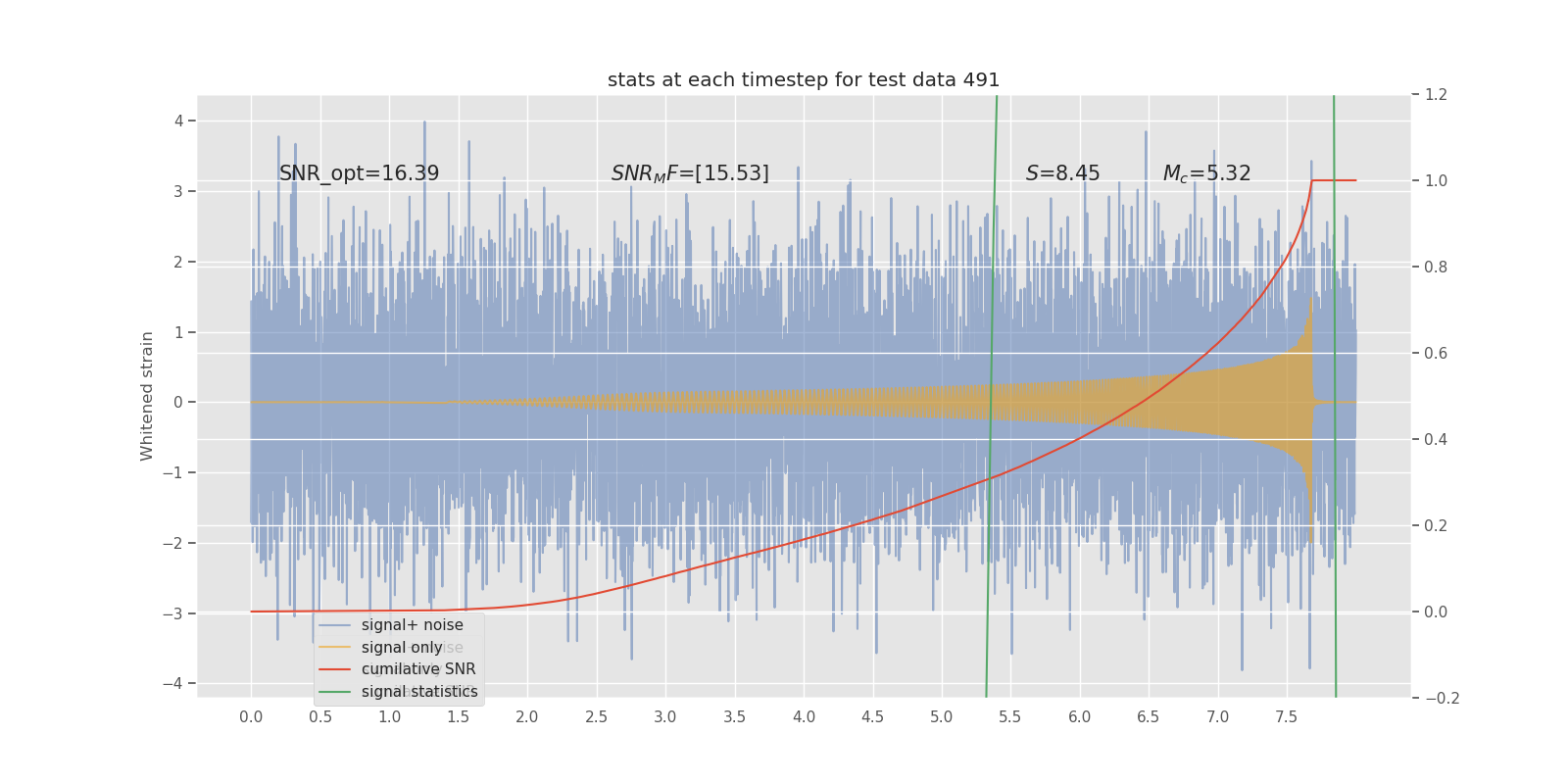 stats at each timestep for test data 491

SNR_opt=16.39

$SNR_MF$=[15.53]

$S$=8.45

$M_c$=5.32

Whitened strain

4
3
2
1
0
−1
−2
−3
−4

1.2
1.0
0.8
0.6
0.4
0.2
0.0
−0.2

0.0 0.5 1.0 1.5 2.0 2.5 3.0 3.5 4.0 4.5 5.0 5.5 6.0 6.5 7.0 7.5

signal+ noise
signal only
cumilative SNR
signal statistics